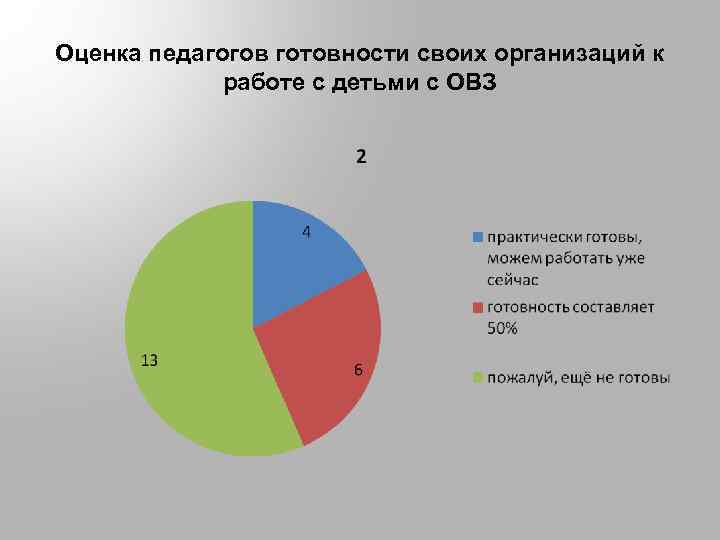 Оценка педагогов готовности своих организаций к работе с детьми с ОВЗ

2

4

6

13

практически готовы, можем работать уже сейчас

готовность составляет 50%

пожалуй, ещё не готовы